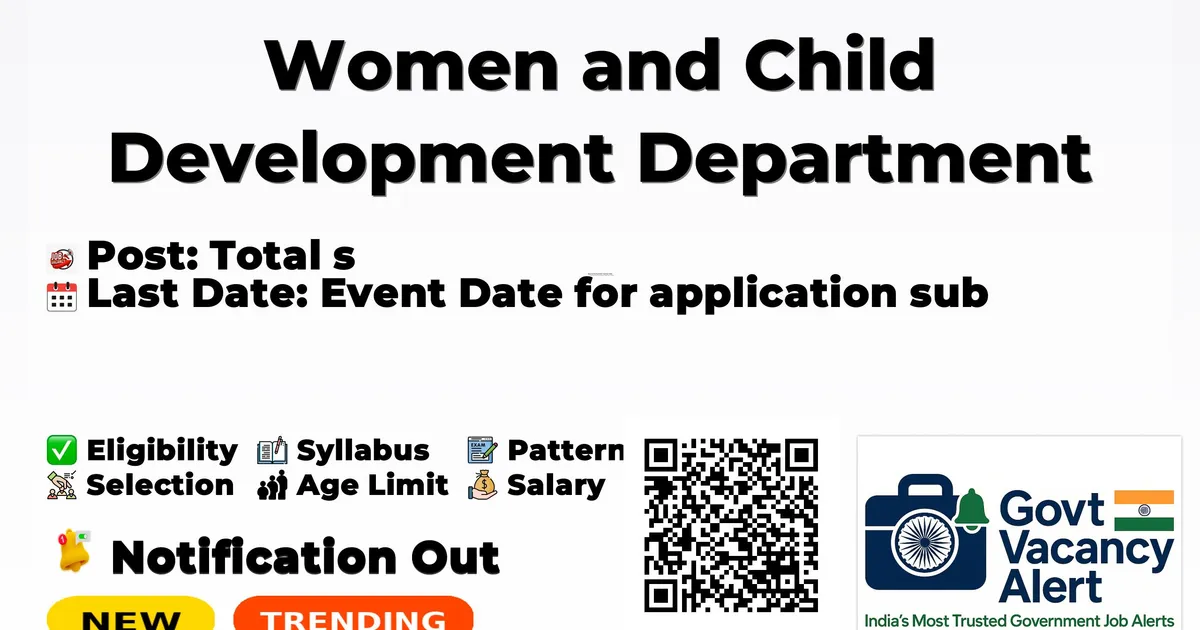 Women and Child Development Department

Post: Total s
Last Date: Event Date for application sub

Eligibility Syllabus Pattern
Selection Age Limit Salary

Notification Out

NEW TRENDING

Govt Vacancy Alert
India's Most Trusted Government Job Alerts